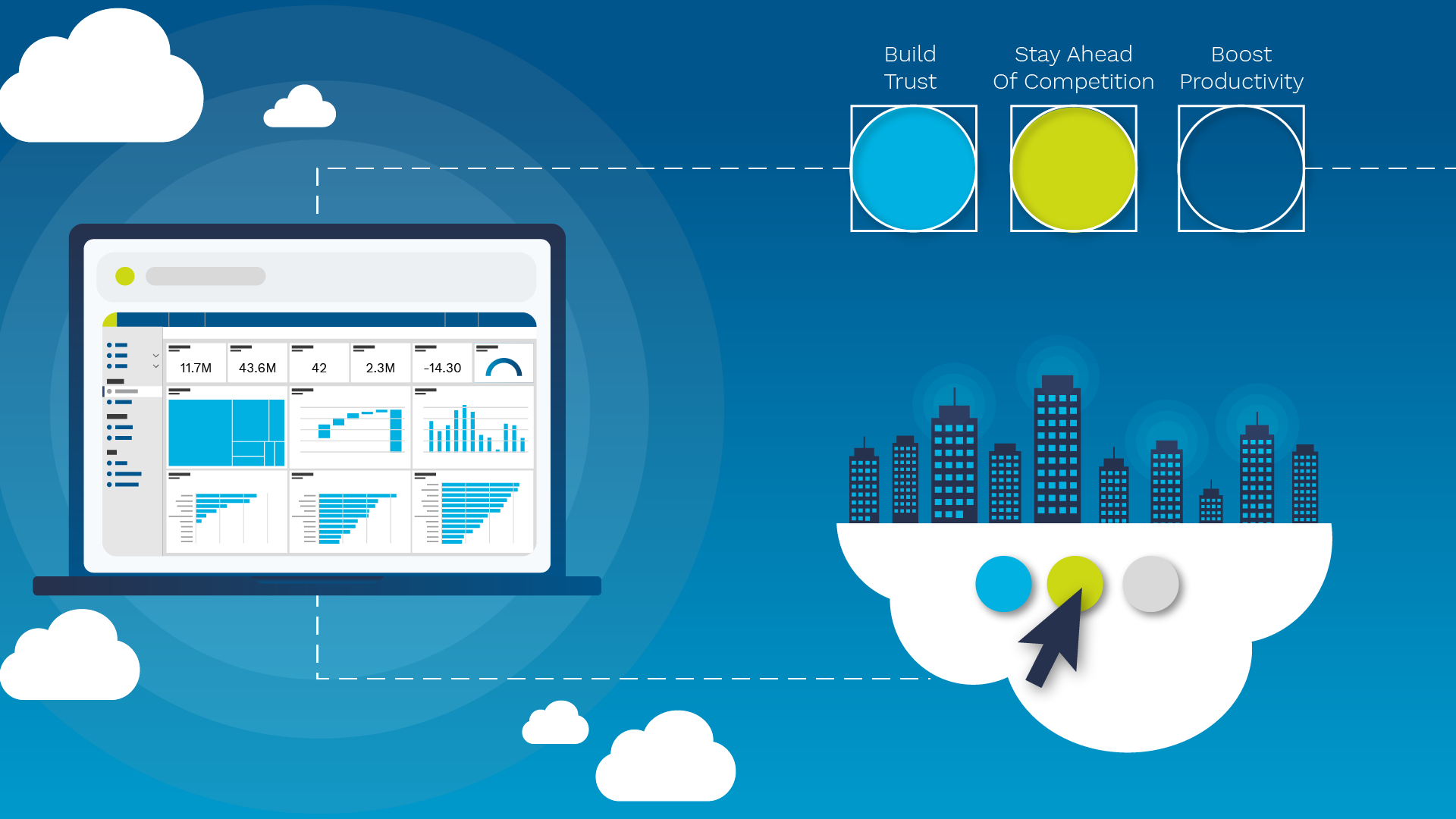 Build Trust

Stay Ahead Of Competition

Boost Productivity

11.7M

43.6M

42

2.3M

-14.30